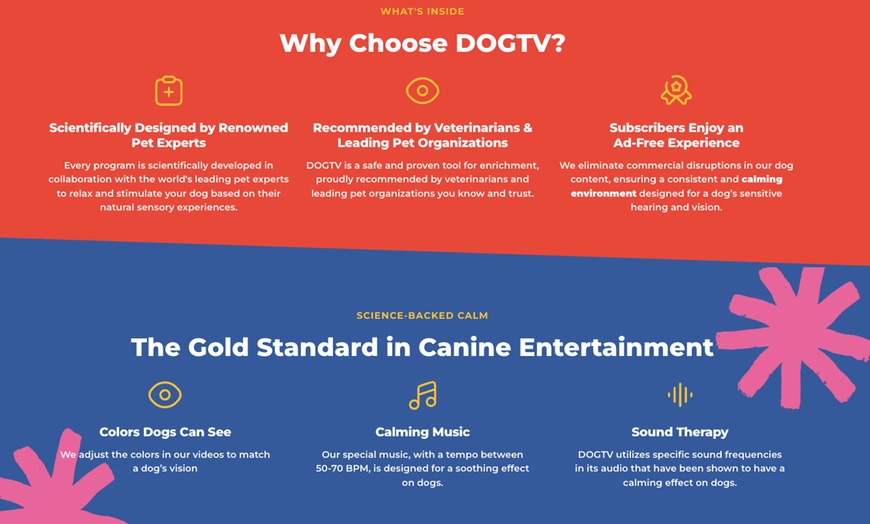 WHAT'S INSIDE

Why Choose DOGTV?

Scientifically Designed by Renowned Pet Experts

Every program is scientifically developed in collaboration with the world's leading pet experts to relax and stimulate your dog based on their natural sensory experiences.

Recommended by Veterinarians & Leading Pet Organizations

DOGTV is a safe and proven tool for enrichment, proudly recommended by veterinarians and leading pet organizations you know and trust.

Subscribers Enjoy an Ad-Free Experience

We eliminate commercial disruptions in our dog content, ensuring a consistent and calming environment designed for a dog's sensitive hearing and vision.

SCIENCE-BACKED CALM

The Gold Standard in Canine Entertainment

Colors Dogs Can See

We adjust the colors in our videos to match a dog's vision

Calming Music

Our special music, with a tempo between 50-70 BPM, is designed for a soothing effect on dogs.

Sound Therapy

DOGTV utilizes specific sound frequencies in its audio that have been shown to have a calming effect on dogs.